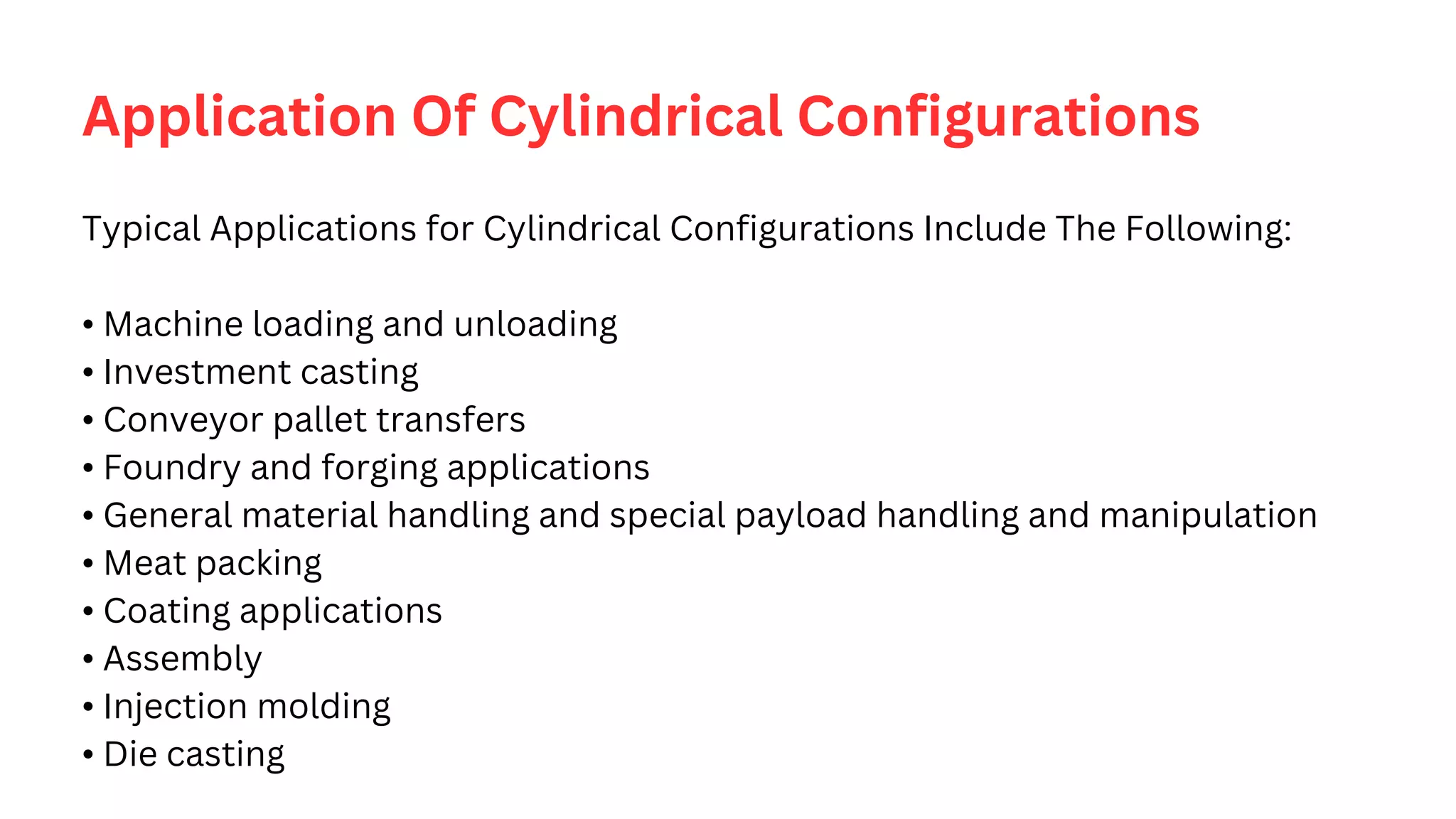 Application Of Cylindrical Configurations

Typical Applications for Cylindrical Configurations Include The Following:

• Machine loading and unloading
• Investment casting
• Conveyor pallet transfers
• Foundry and forging applications
• General material handling and special payload handling and manipulation
• Meat packing
• Coating applications
• Assembly
• Injection molding
• Die casting